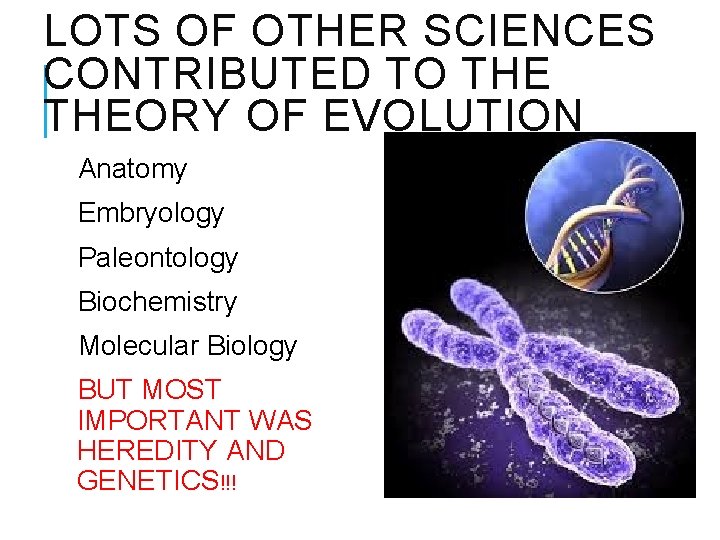 LOTS OF OTHER SCIENCES CONTRIBUTED TO THE THEORY OF EVOLUTION

Anatomy

Embryology

Paleontology

Biochemistry

Molecular Biology

BUT MOST IMPORTANT WAS HEREDITY AND GENETICS!!!